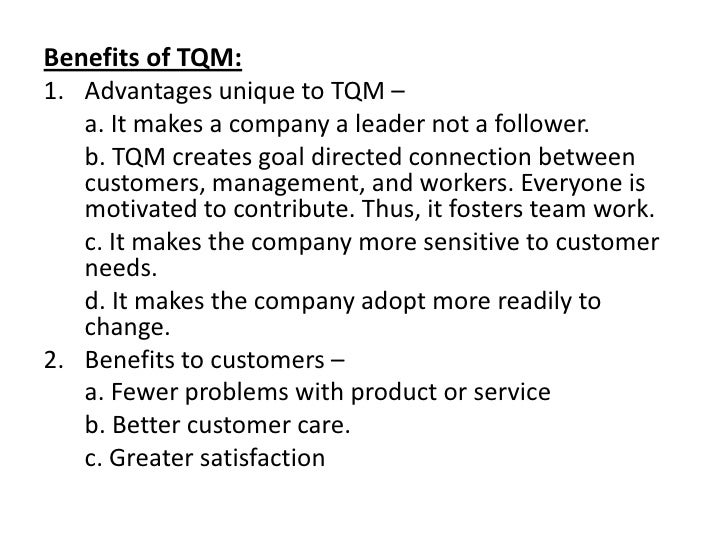 Benefits of TQM:

1. Advantages unique to TQM –

a. It makes a company a leader not a follower.

b. TQM creates goal directed connection between customers, management, and workers. Everyone is motivated to contribute. Thus, it fosters team work.

c. It makes the company more sensitive to customer needs.

d. It makes the company adopt more readily to change.

2. Benefits to customers –

a. Fewer problems with product or service

b. Better customer care.

c. Greater satisfaction